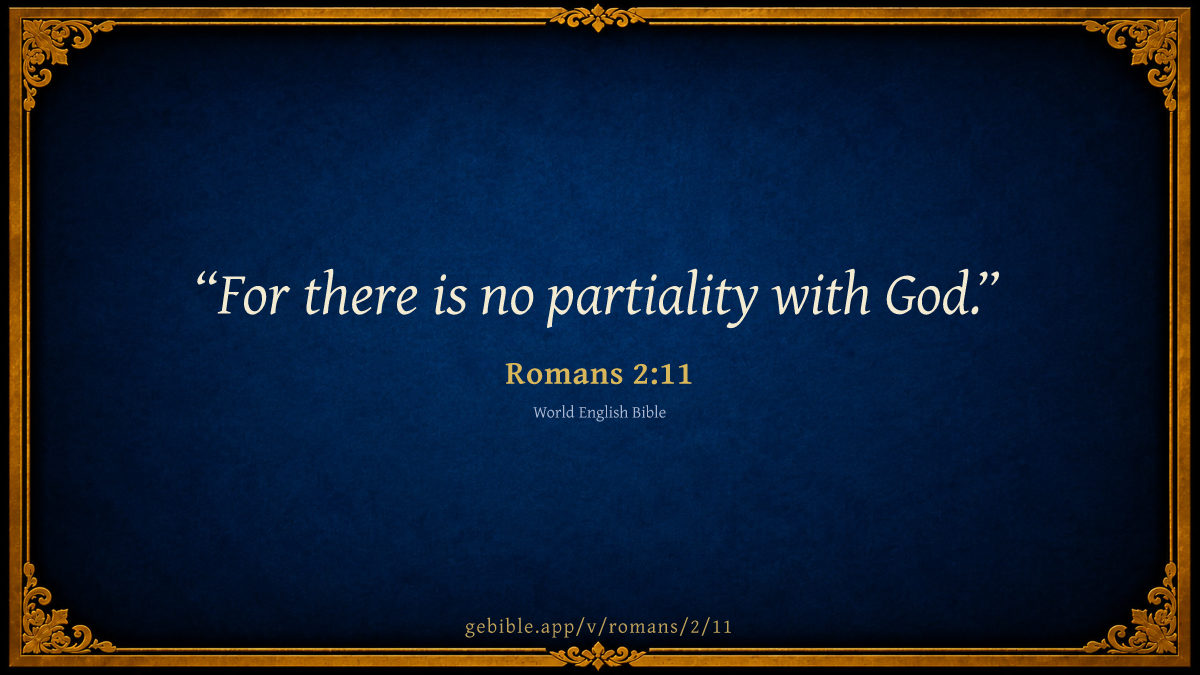 “For there is no partiality with God.”

Romans 2:11

World English Bible

gebible.app/v/romans/2/11